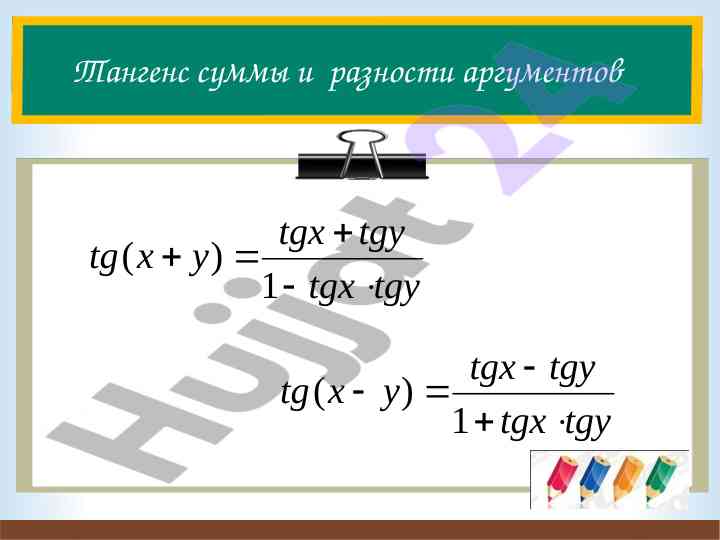 Тангенс суммы и разности аргументов

$tg(x+y)=\frac{tgx+tgy}{1-tgx\cdot tgy}$

$tg(x-y)=\frac{tgx-tgy}{1+tgx\cdot tgy}$

Hujjat 24